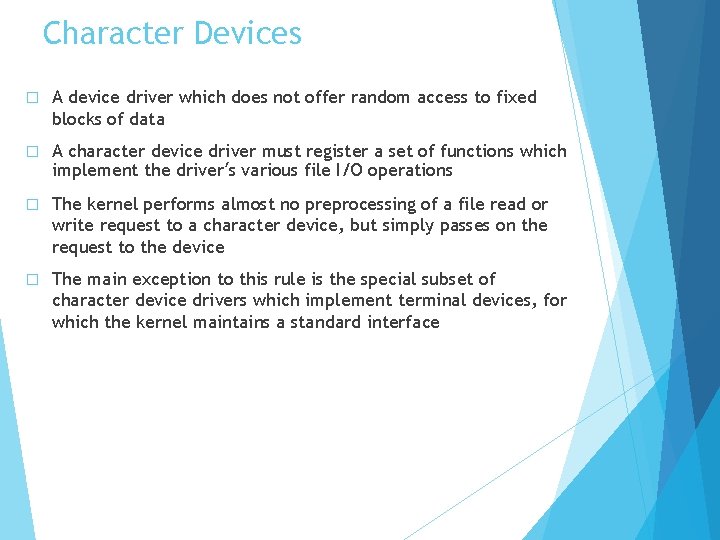 Character Devices

□ A device driver which does not offer random access to fixed blocks of data

□ A character device driver must register a set of functions which implement the driver's various file I/O operations

□ The kernel performs almost no preprocessing of a file read or write request to a character device, but simply passes on the request to the device

□ The main exception to this rule is the special subset of character device drivers which implement terminal devices, for which the kernel maintains a standard interface